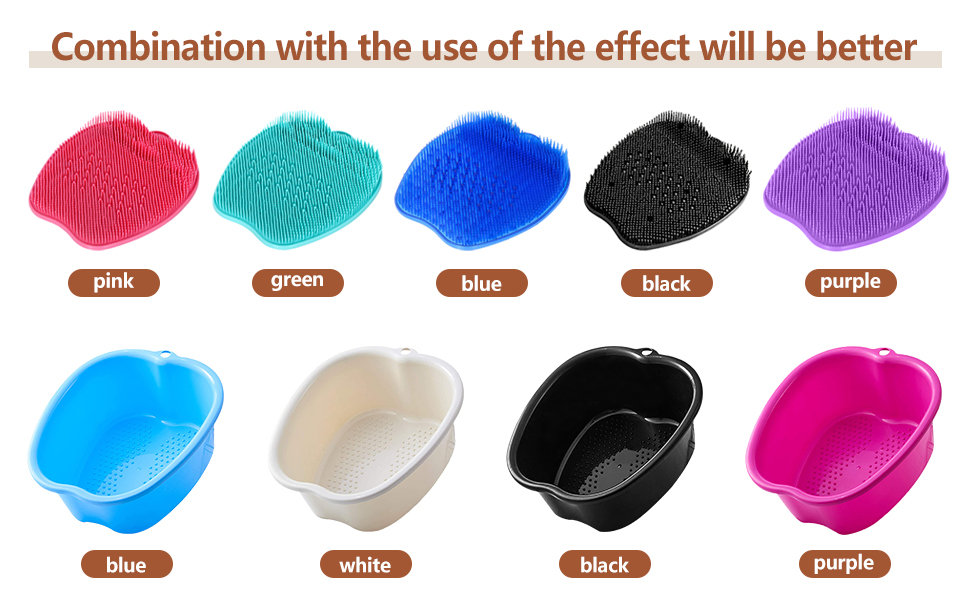 Combination with the use of the effect will be better

pink

green

blue

black

purple

blue

white

black

purple